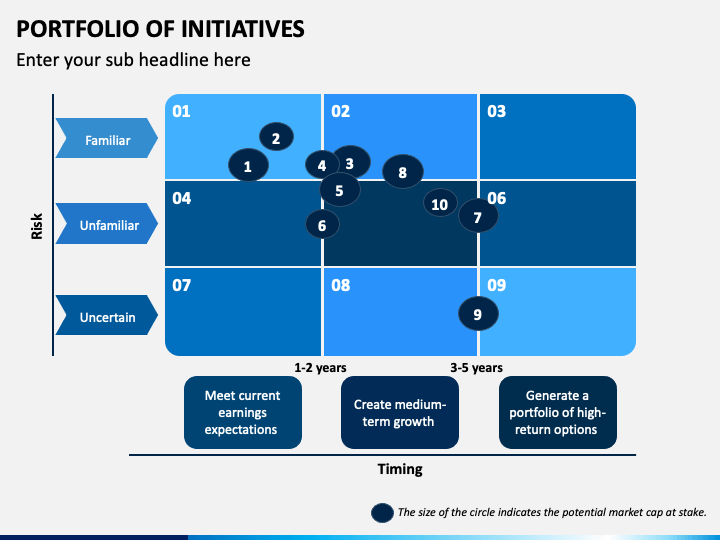 PORTFOLIO OF INITIATIVES
Enter your sub headline here

Risk

Familiar
Unfamiliar
Uncertain

01
02
03
04
06
07
08
09

2
1
4
3
8
5
10
7
6
9

1-2 years
3-5 years

Meet current earnings expectations

Create medium-term growth

Generate a portfolio of high-return options

Timing

The size of the circle indicates the potential market cap at stake.